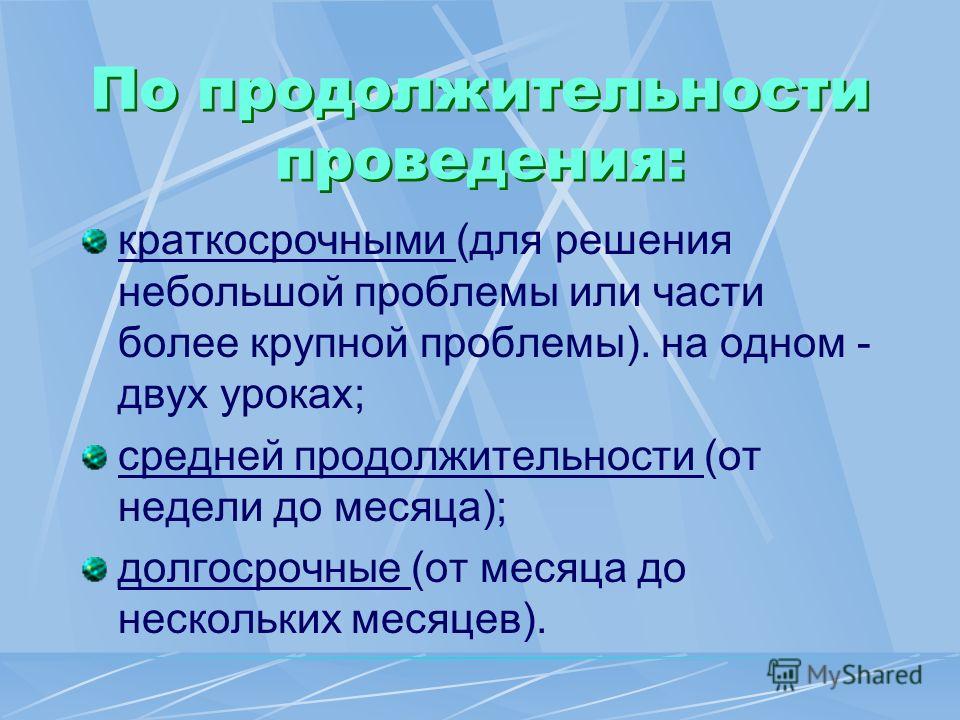 По продолжительности проведения:

краткосрочными (для решения небольшой проблемы или части более крупной проблемы). на одном - двух уроках;

средней продолжительности (от недели до месяца);

долгосрочные (от месяца до нескольких месяцев).

MyShared